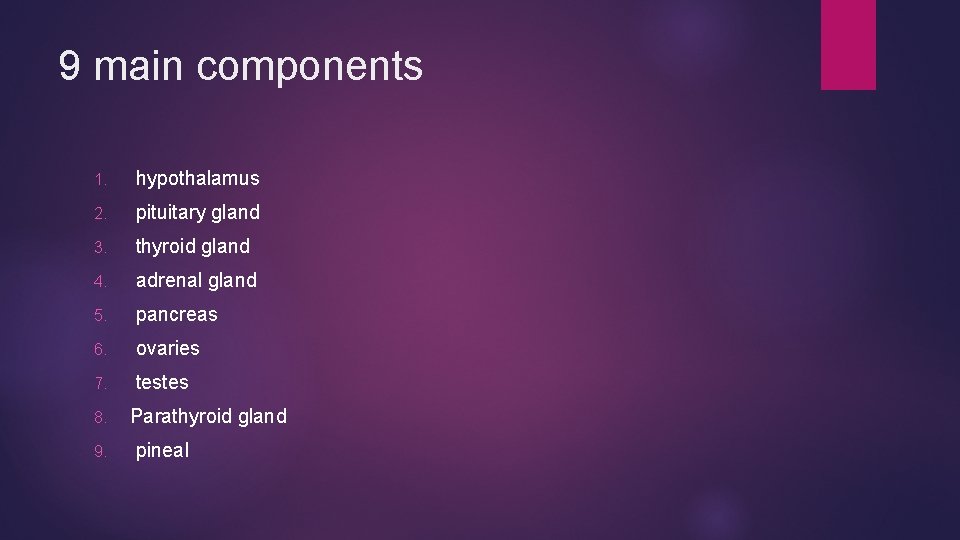 9 main components

1. hypothalamus
2. pituitary gland
3. thyroid gland
4. adrenal gland
5. pancreas
6. ovaries
7. testes
8. Parathyroid gland
9. pineal